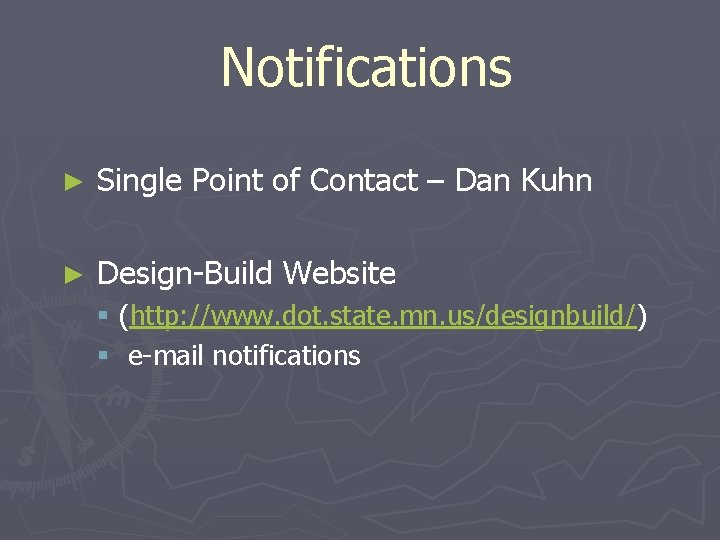 Notifications

► Single Point of Contact – Dan Kuhn

► Design-Build Website
▪ (http://www.dot.state.mn.us/designbuild/)
▪ e-mail notifications